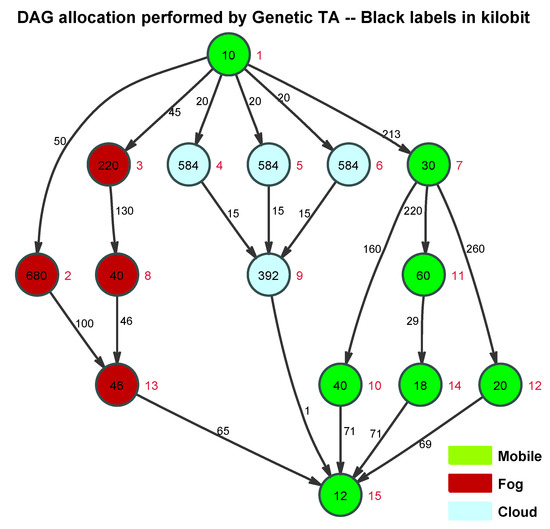 DAG allocation performed by Genetic TA -- Black labels in kilobit

10 1

50
45
20
20
20
213

220 3
584 4
584 5
584 6
30 7

130
15
15
15
220
160
260

680 2
40 8
392 9
60 11

100
46
29

46 13
40 10
18 14
20 12

65
1
71
71
69

12 15

Mobile
Fog
Cloud